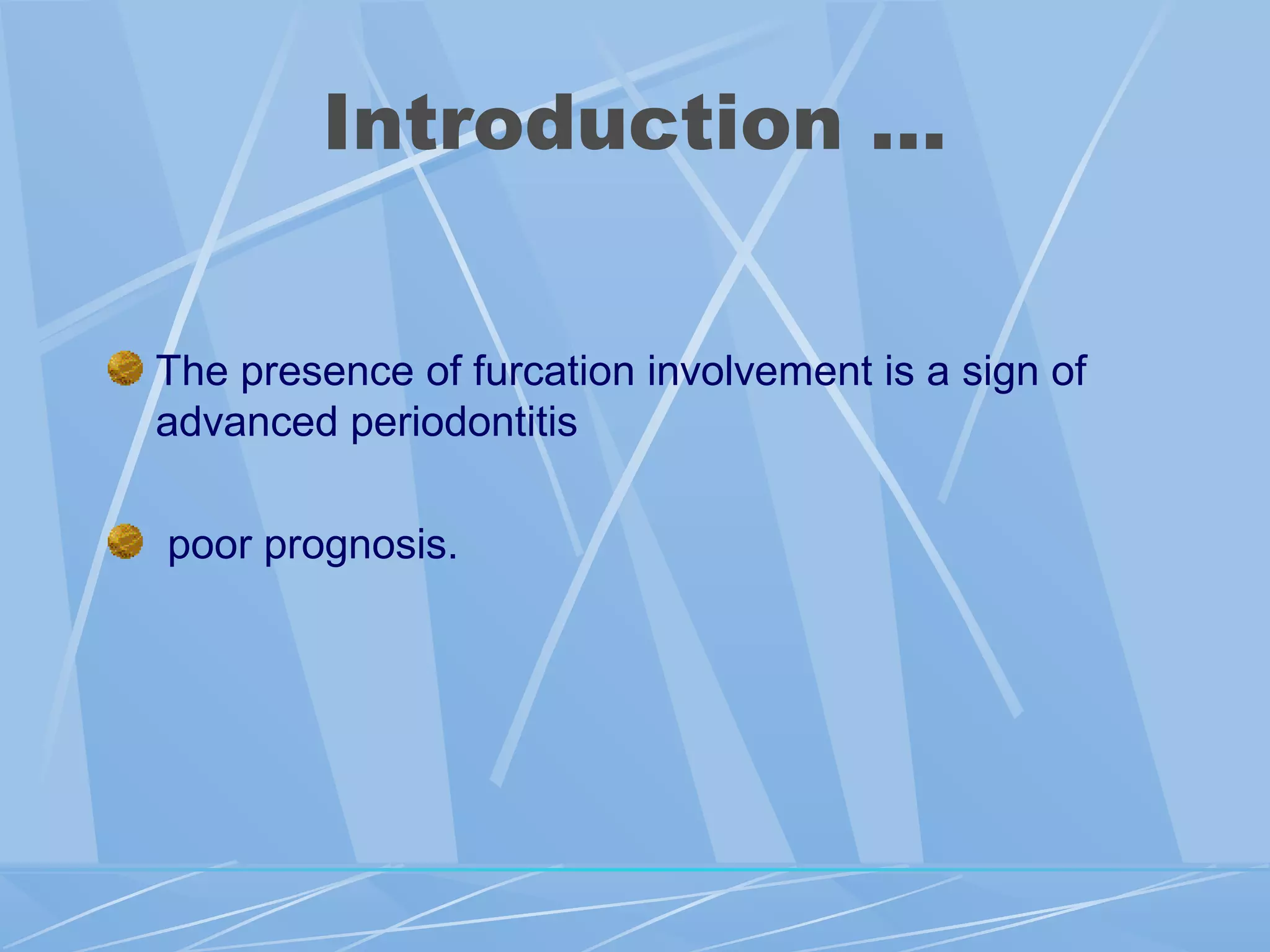 Introduction …

The presence of furcation involvement is a sign of advanced periodontitis

poor prognosis.